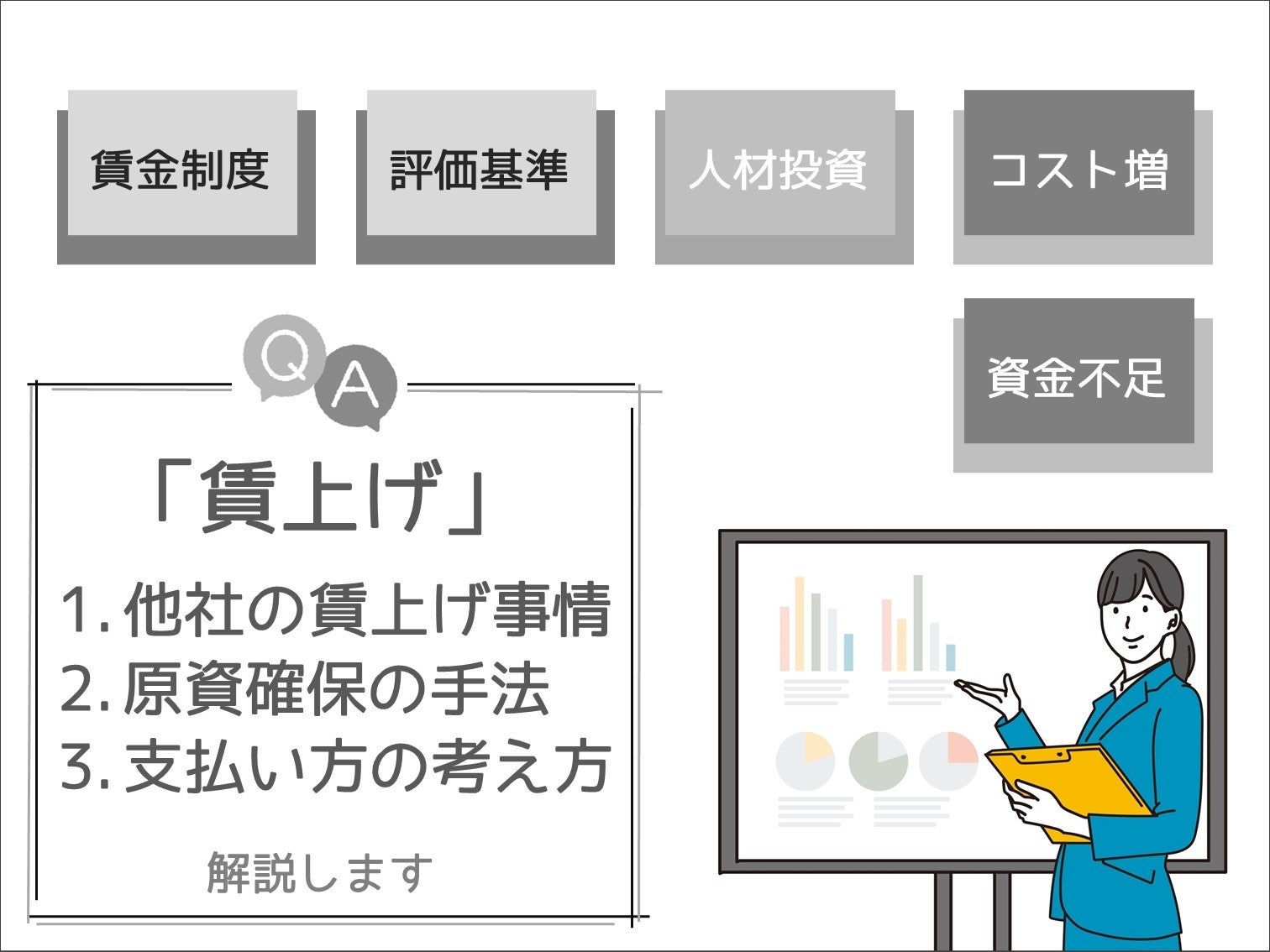 賃金制度

評価基準

人材投資

コスト増

資金不足

Q A

「賃上げ」

1. 他社の賃上げ事情
2. 原資確保の手法
3. 支払い方の考え方

解説します